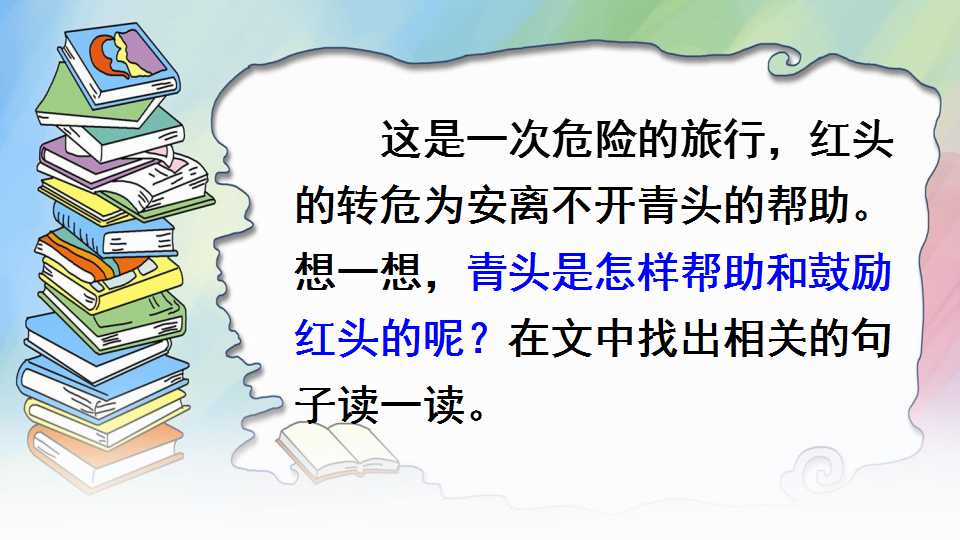 这是一次危险的旅行，红头的转危为安离不开青头的帮助。想一想，青头是怎样帮助和鼓励红头的呢？在文中找出相关的句子读一读。